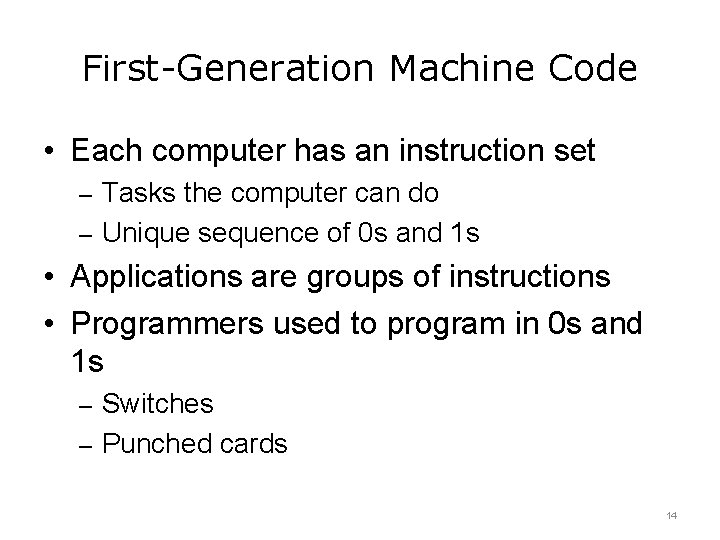 First-Generation Machine Code

• Each computer has an instruction set
  – Tasks the computer can do
  – Unique sequence of 0s and 1s
• Applications are groups of instructions
• Programmers used to program in 0s and 1s
  – Switches
  – Punched cards

14